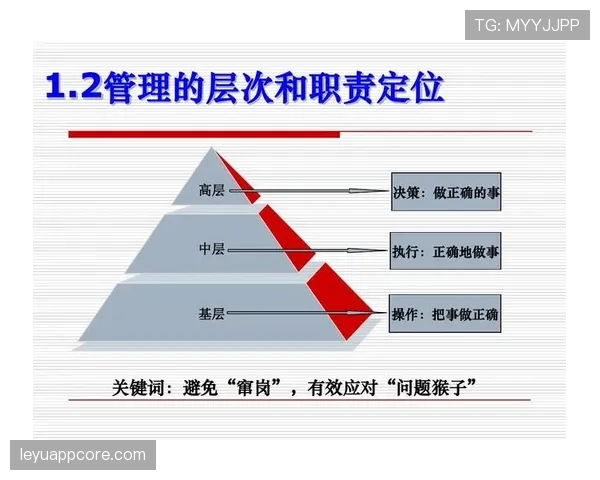 TG: MYYJJPP

1.2管理的层次和职责定位

高层

决策：做正确的事

中层

执行：正确地做事

基层

操作：把事做正确

关键词：避免“窜岗”，有效应对“问题猴子”

leyuappcore.com